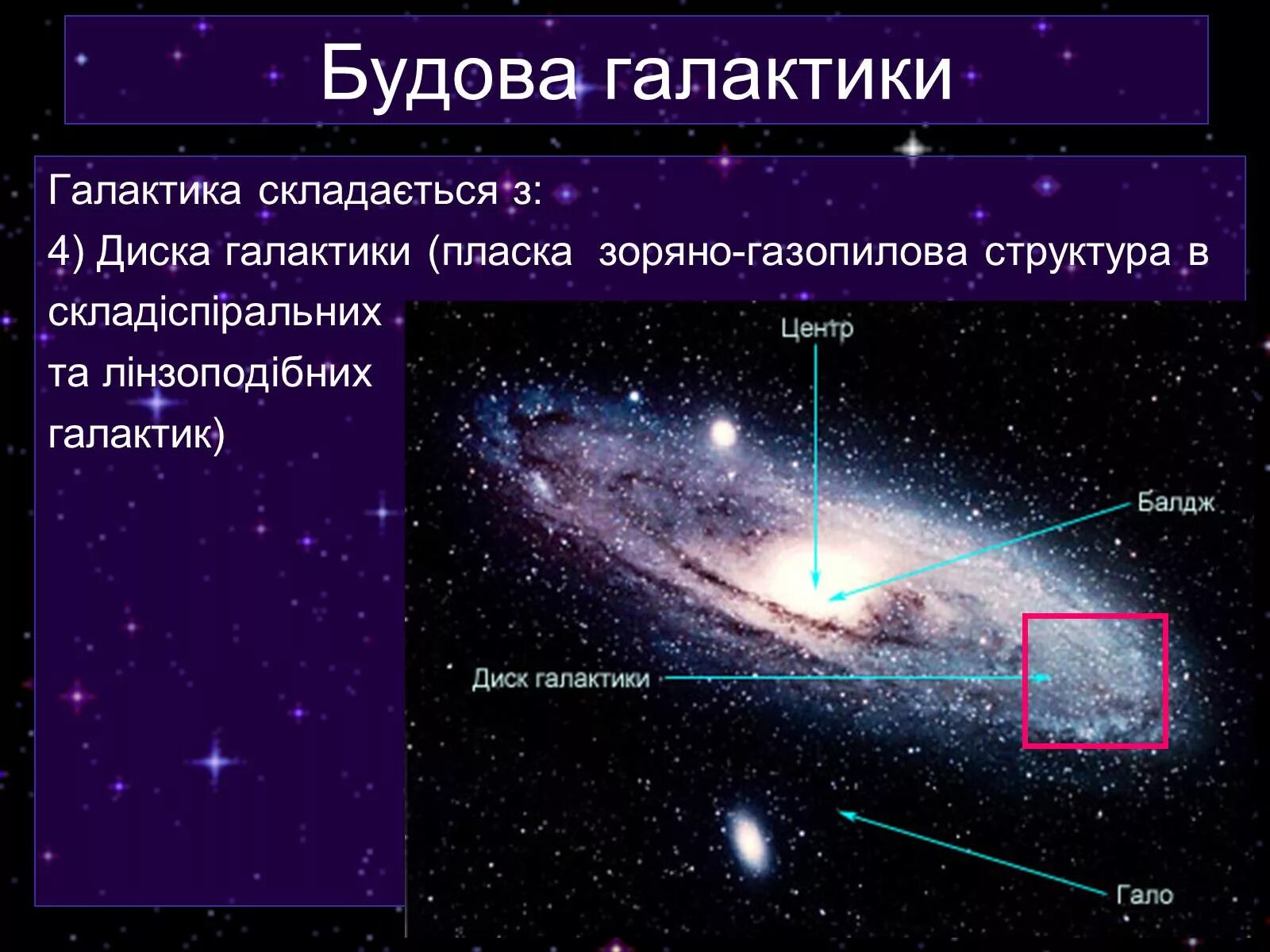 Будова галактики

Галактика складається з:

4) Диска галактики (пласка зоряно-газопилова структура в складіспіральних та лінзоподібних галактик)

Центр

Балдж

Диск галактики

Гало